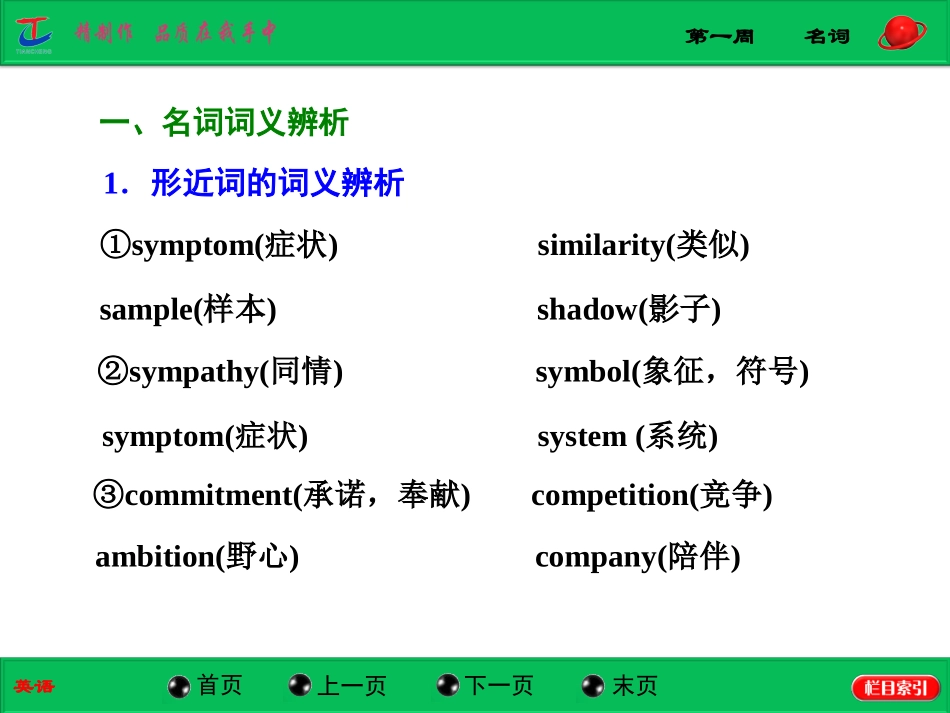 精制作 品质在我手中

第一周 名词

一、名词词义辨析

1．形近词的词义辨析

①symptom(症状)

similarity(类似)

sample(样本)

shadow(影子)

②sympathy(同情)

symbol(象征，符号)

symptom(症状)

system (系统)

③commitment(承诺，奉献)

competition(竞争)

ambition(野心)

company(陪伴)

英语

首页

上一页

下一页

末页

栏目索引